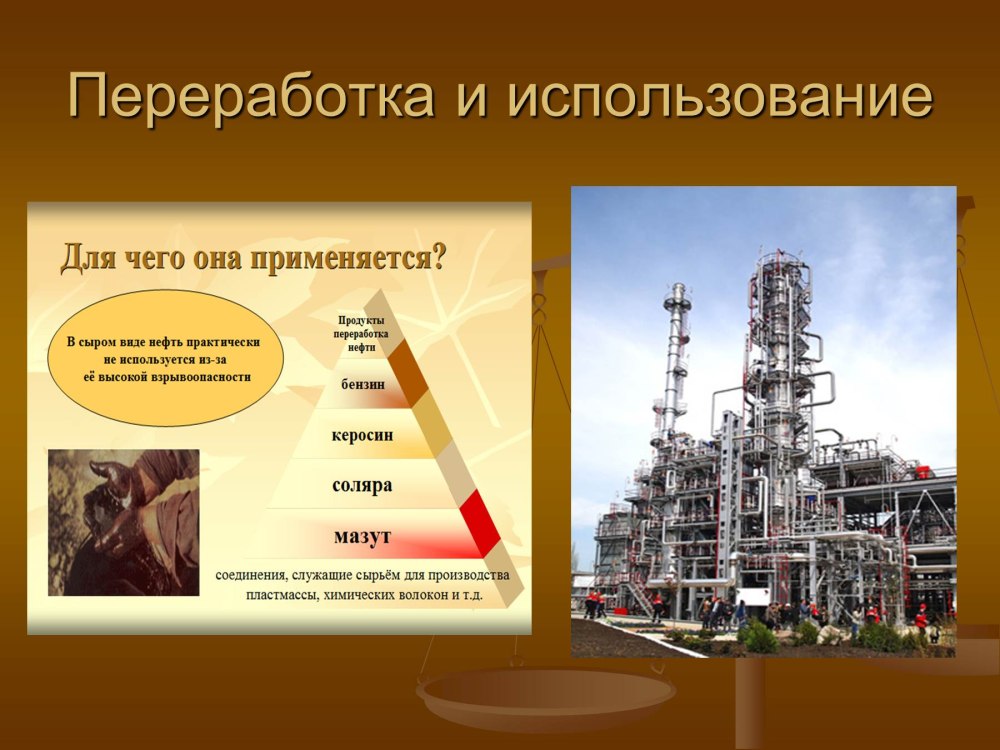 Переработка и использование

Для чего она применяется?

В сыром виде нефть практически не используется из-за её высокой взрывоопасности

Продукты переработка нефти

бензин

керосин

соляра

мазут

соединения, служащие сырьём для производства пластмассы, химических волокон и т.д.